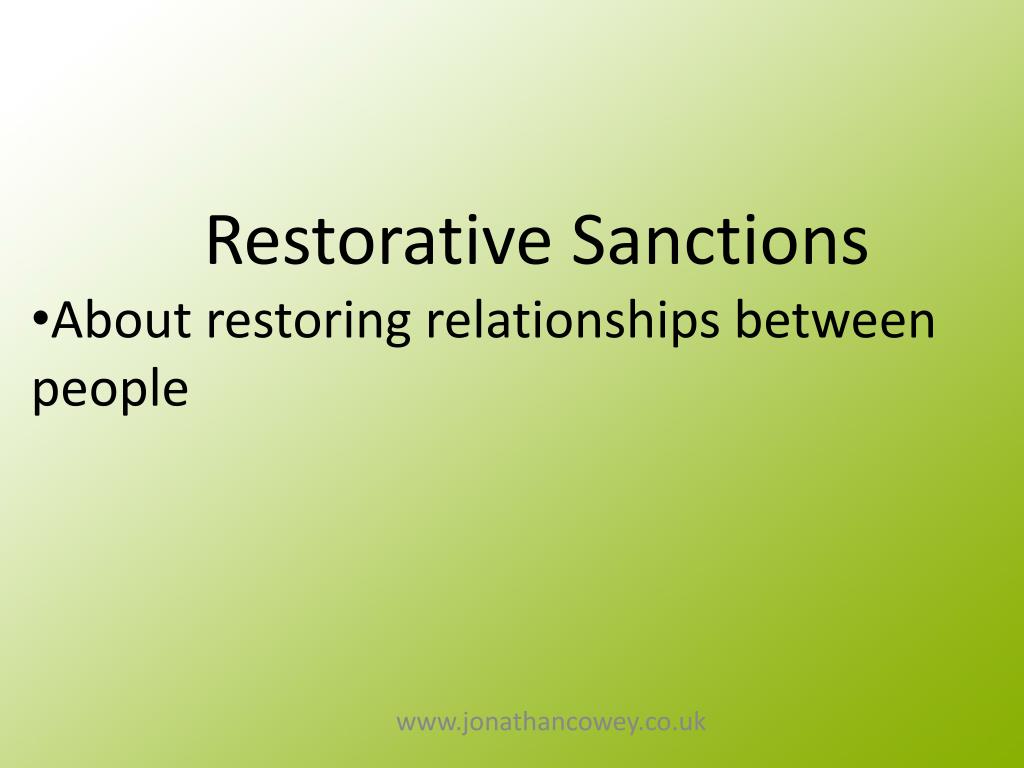 Restorative Sanctions

•About restoring relationships between people

www.jonathancowey.co.uk